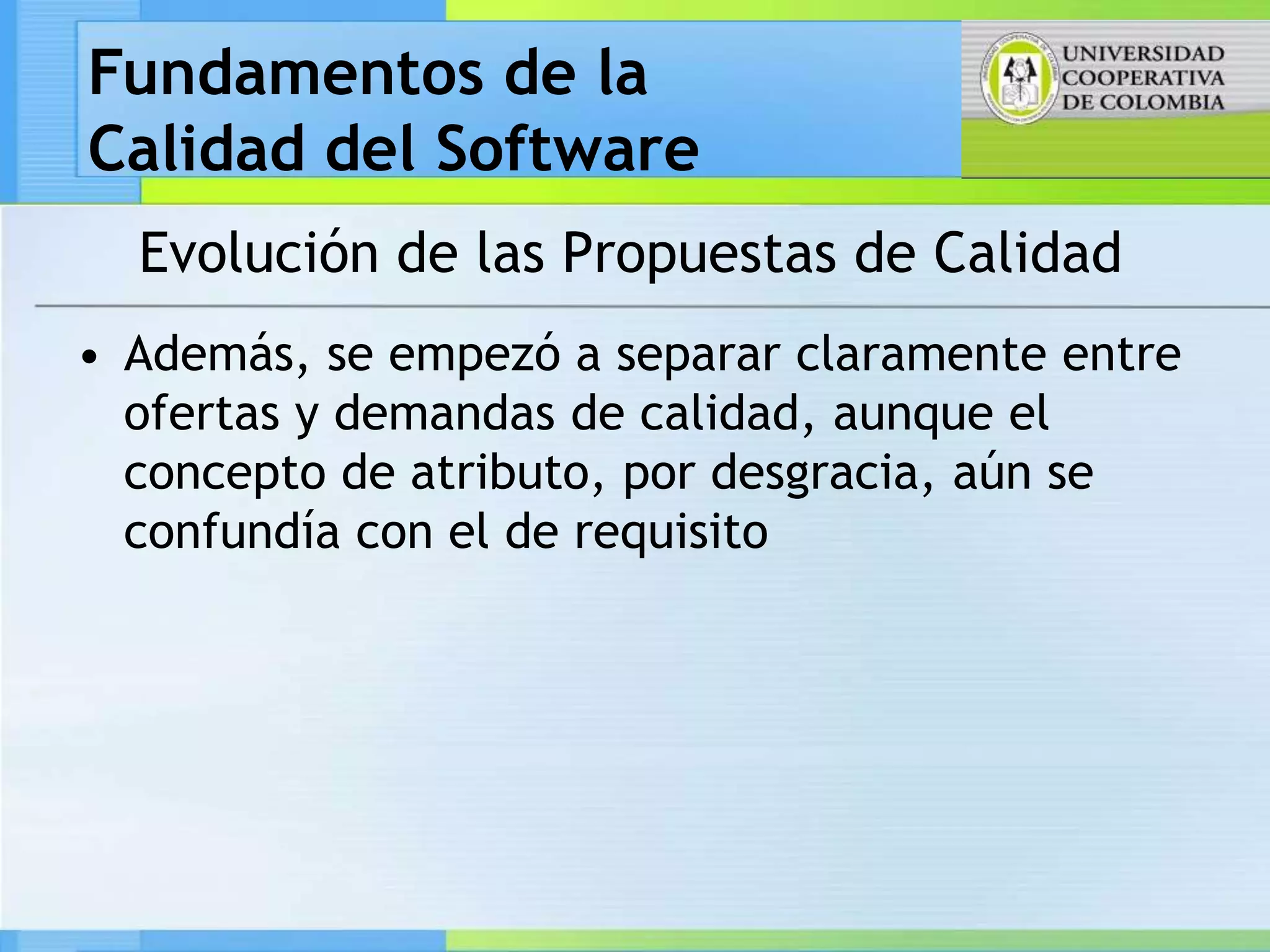 Fundamentos de la Calidad del Software

UNIVERSIDAD COOPERATIVA DE COLOMBIA

Evolución de las Propuestas de Calidad

• Además, se empezó a separar claramente entre ofertas y demandas de calidad, aunque el concepto de atributo, por desgracia, aún se confundía con el de requisito